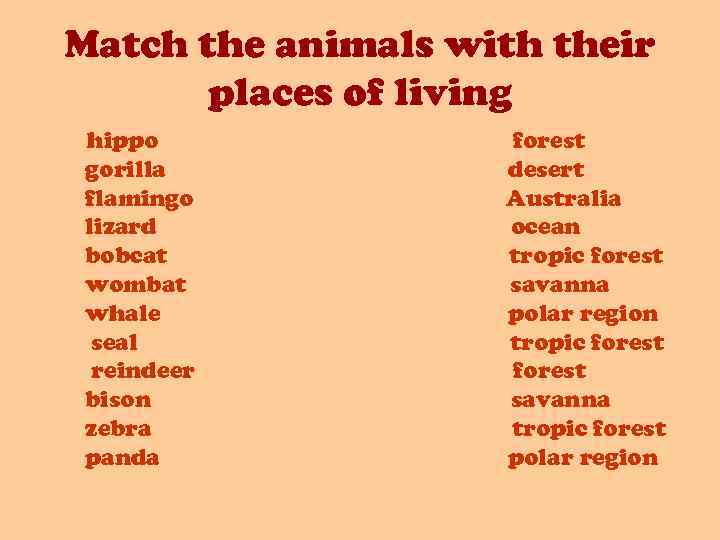 Match the animals with their places of living

hippo
gorilla
flamingo
lizard
bobcat
wombat
whale
seal
reindeer
bison
zebra
panda

forest
desert
Australia
ocean
tropic forest
savanna
polar region
tropic forest
forest
savanna
tropic forest
polar region